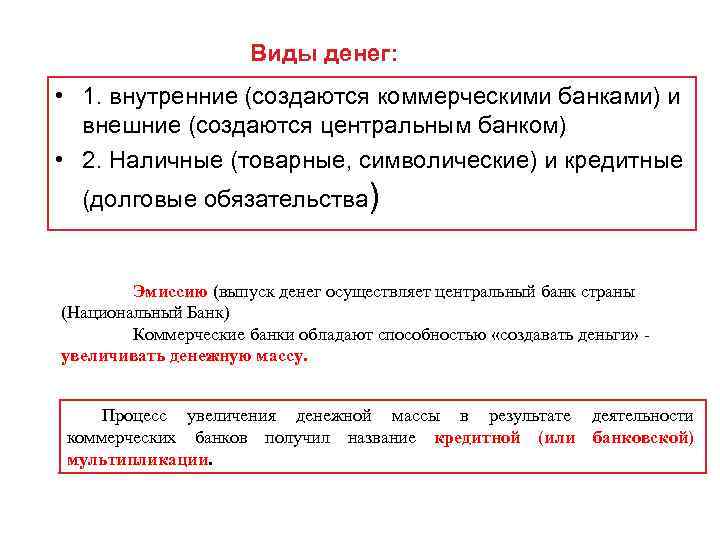 Виды денег:

• 1. внутренние (создаются коммерческими банками) и внешние (создаются центральным банком)
• 2. Наличные (товарные, символические) и кредитные (долговые обязательства)

Эмиссию (выпуск денег осуществляет центральный банк страны (Национальный Банк)

Коммерческие банки обладают способностью «создавать деньги» - увеличивать денежную массу.

Процесс увеличения денежной массы в результате деятельности коммерческих банков получил название кредитной (или банковской) мультипликации.